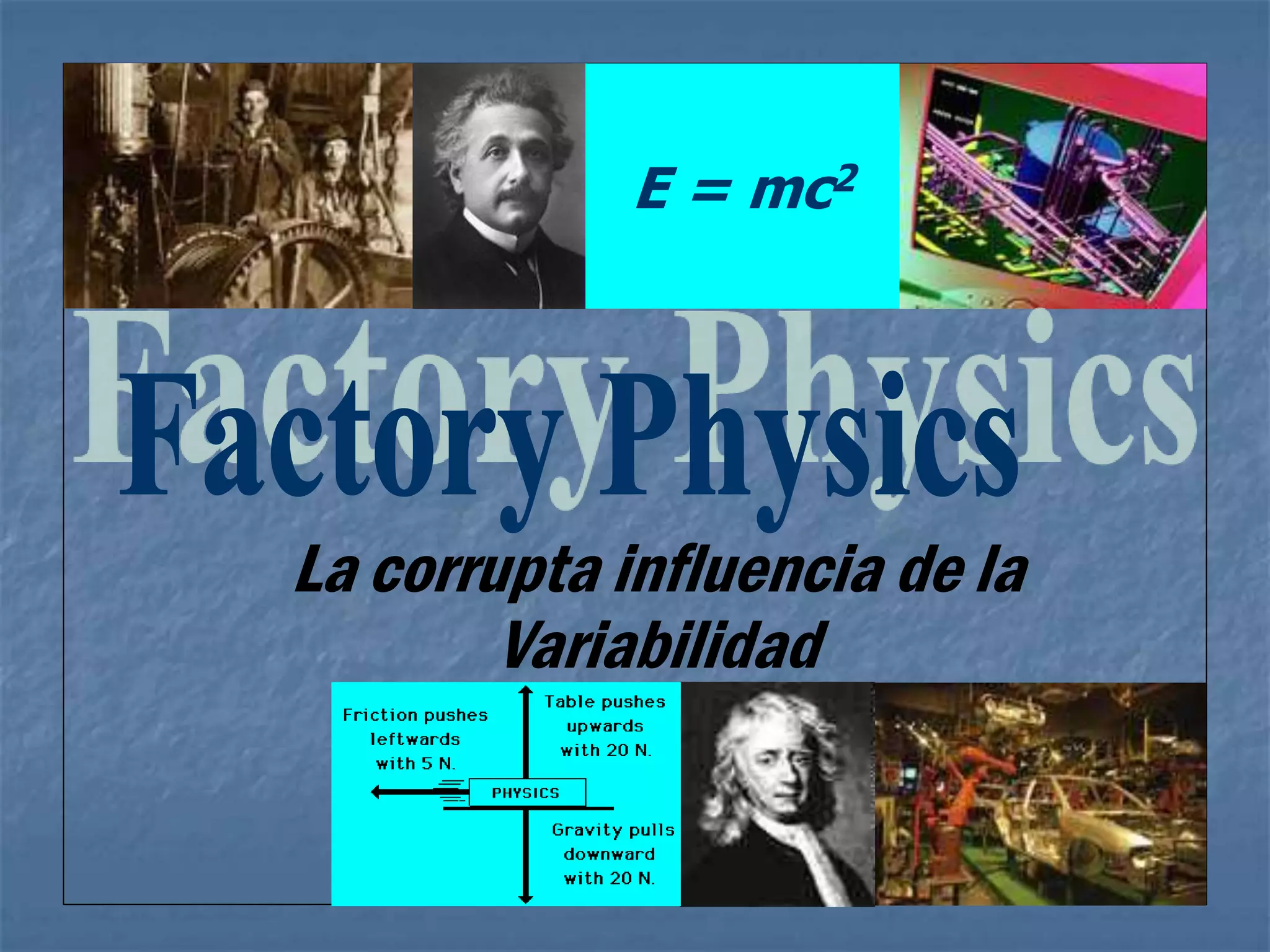 $E = mc^2$

Factory Physics

Factory Physics

La corrupta influencia de la Variabilidad

Friction pushes leftwards with 5 N.

Table pushes upwards with 20 N.

PHYSICS

Gravity pulls downward with 20 N.